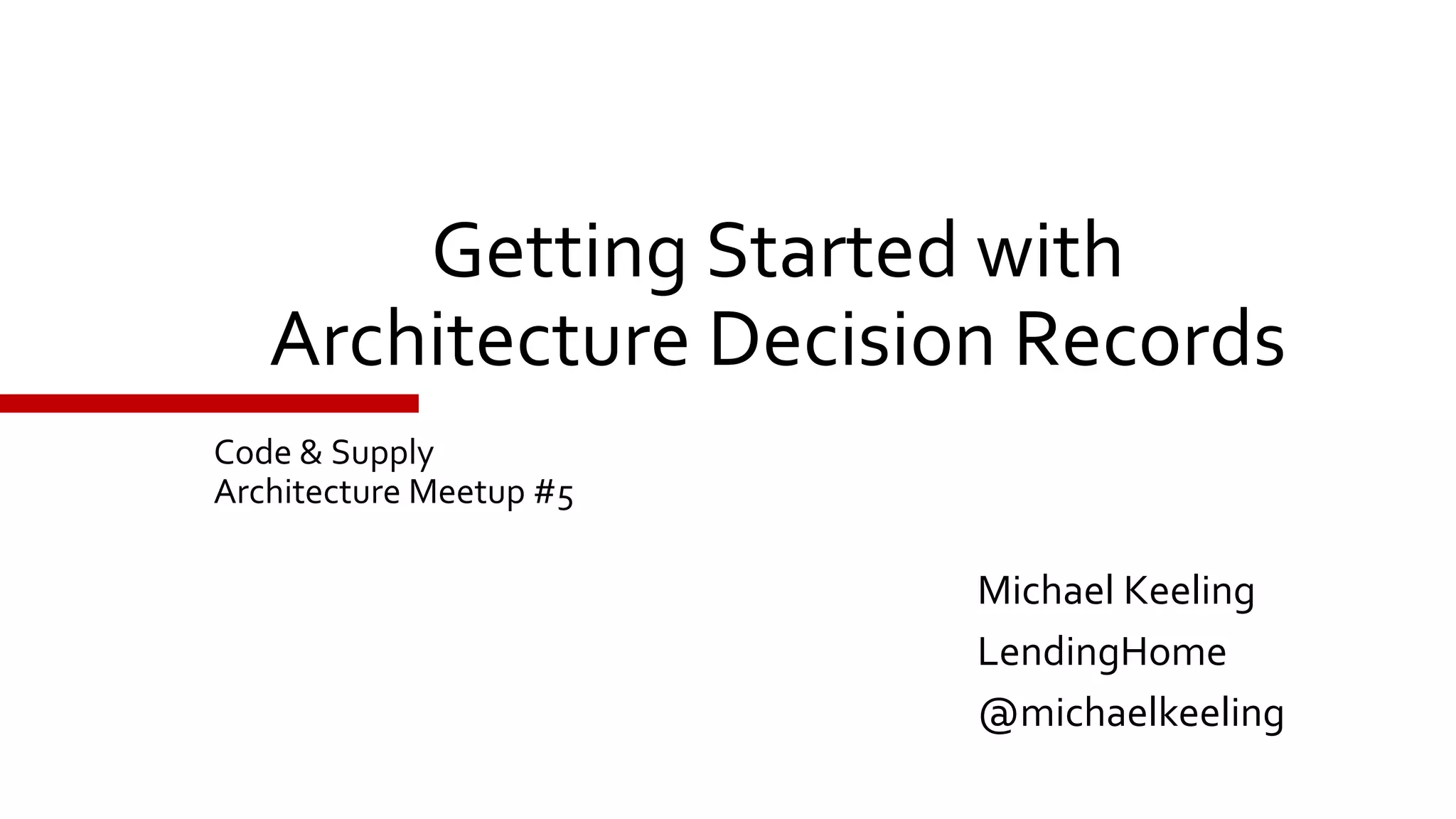 Getting Started with Architecture Decision Records

Code & Supply
Architecture Meetup #5

Michael Keeling
LendingHome
@michaelkeeling